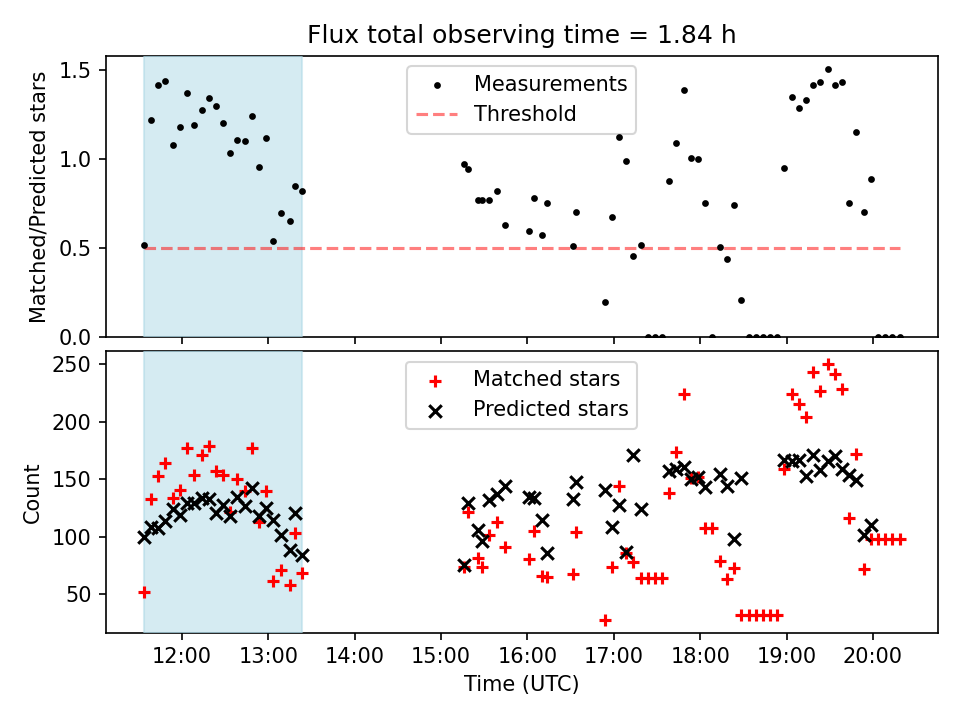 Flux total observing time = 1.84 h

Matched/Predicted stars

1.5
1.0
0.5
0.0

Measurements
Threshold

Count

250
200
150
100
50

Matched stars
Predicted stars

12:00
13:00
14:00
15:00
16:00
17:00
18:00
19:00
20:00

Time (UTC)